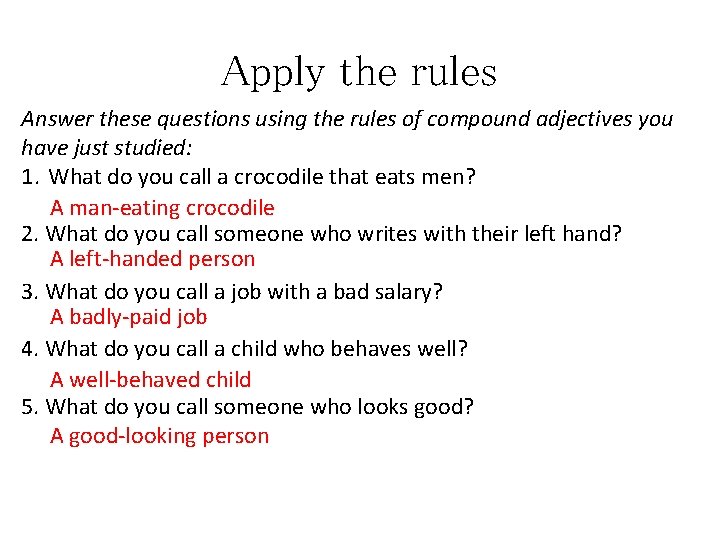 Apply the rules

Answer these questions using the rules of compound adjectives you have just studied:

1. What do you call a crocodile that eats men?
A man-eating crocodile
2. What do you call someone who writes with their left hand?
A left-handed person
3. What do you call a job with a bad salary?
A badly-paid job
4. What do you call a child who behaves well?
A well-behaved child
5. What do you call someone who looks good?
A good-looking person